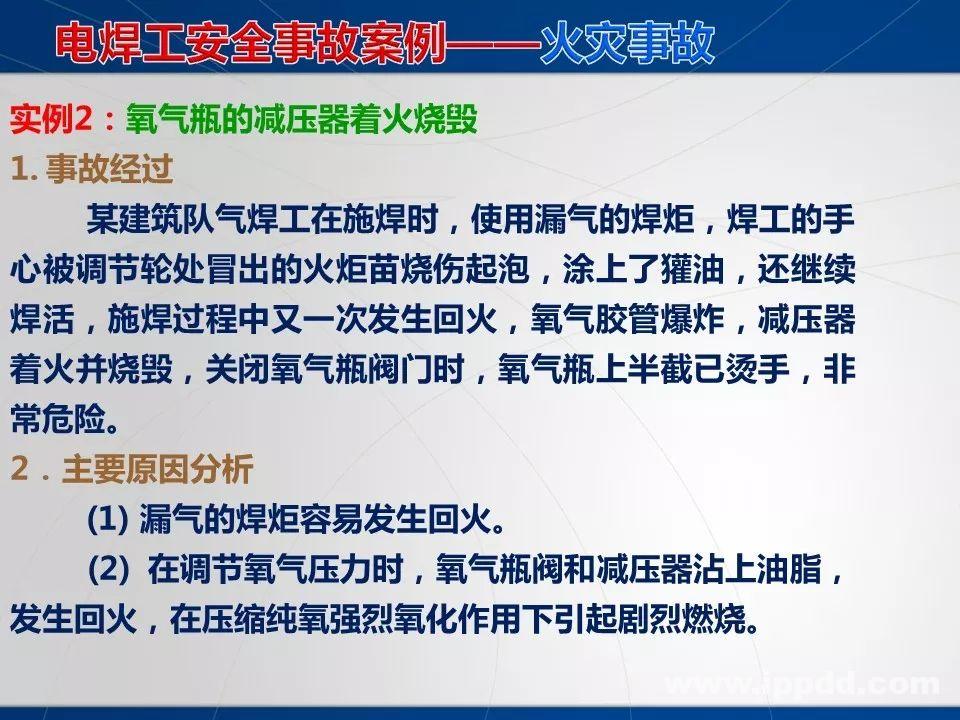 电焊工安全事故案例——火灾事故

实例2：氧气瓶的减压器着火烧毁

1. 事故经过

某建筑队气焊工在施焊时，使用漏气的焊炬，焊工的手心被调节轮处冒出的火炬苗烧伤起泡，涂上了獾油，还继续焊活，施焊过程中又一次发生回火，氧气胶管爆炸，减压器着火并烧毁，关闭氧气瓶阀门时，氧气瓶上半截已烫手，非常危险。

2．主要原因分析

(1) 漏气的焊炬容易发生回火。

(2) 在调节氧气压力时，氧气瓶阀和减压器沾上油脂，发生回火，在压缩纯氧强烈氧化作用下引起剧烈燃烧。

www.ippdd.com